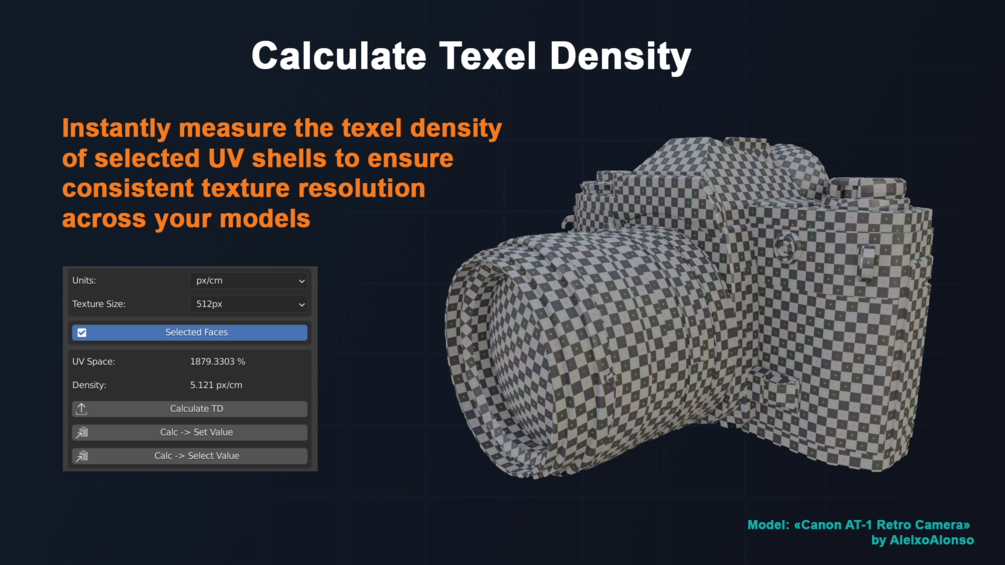 Calculate Texel Density

Instantly measure the texel density of selected UV shells to ensure consistent texture resolution across your models

Units: px/cm
Texture Size: 512px
Selected Faces
UV Space: 1879.3303 %
Density: 5.121 px/cm
Calculate TD
Calc -> Set Value
Calc -> Select Value

Model: «Canon AT-1 Retro Camera» by AleixoAlonso